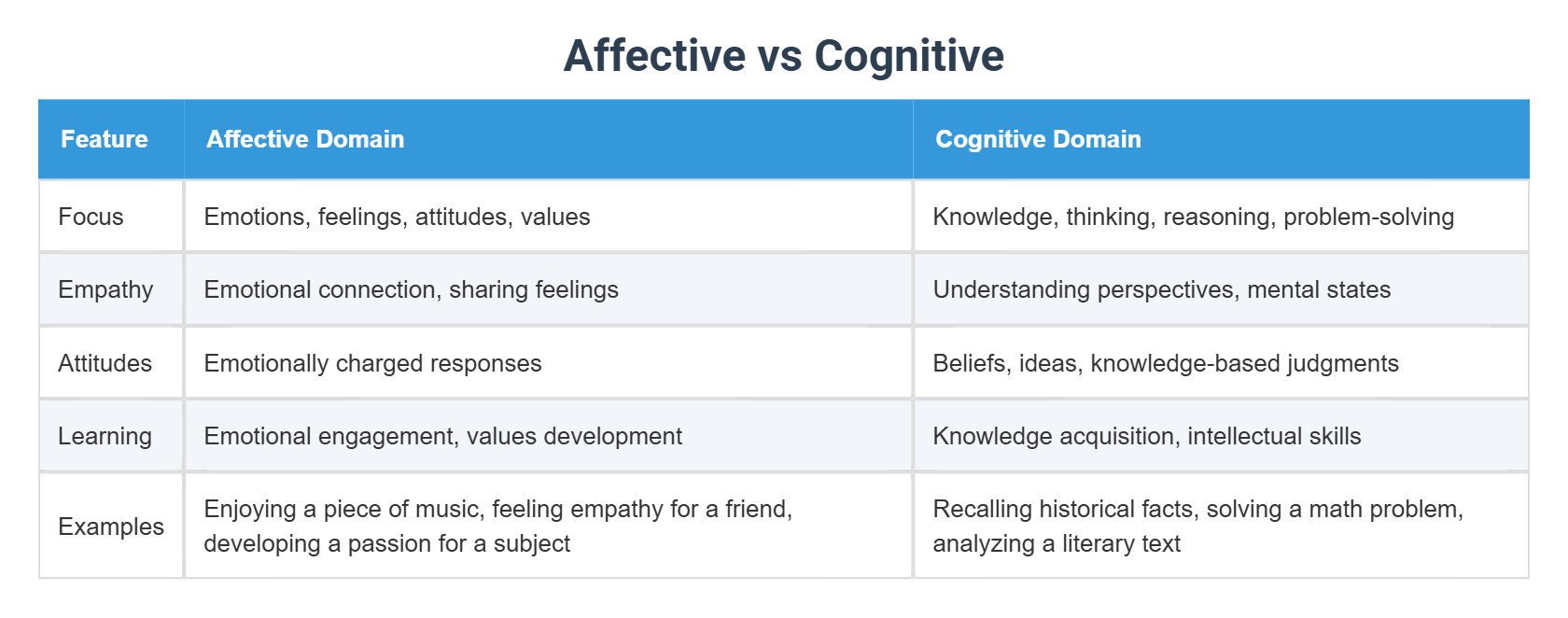 Affective vs Cognitive

| Feature | Affective Domain | Cognitive Domain |
|---|---|---|
| Focus | Emotions, feelings, attitudes, values | Knowledge, thinking, reasoning, problem-solving |
| Empathy | Emotional connection, sharing feelings | Understanding perspectives, mental states |
| Attitudes | Emotionally charged responses | Beliefs, ideas, knowledge-based judgments |
| Learning | Emotional engagement, values development | Knowledge acquisition, intellectual skills |
| Examples | Enjoying a piece of music, feeling empathy for a friend, developing a passion for a subject | Recalling historical facts, solving a math problem, analyzing a literary text |